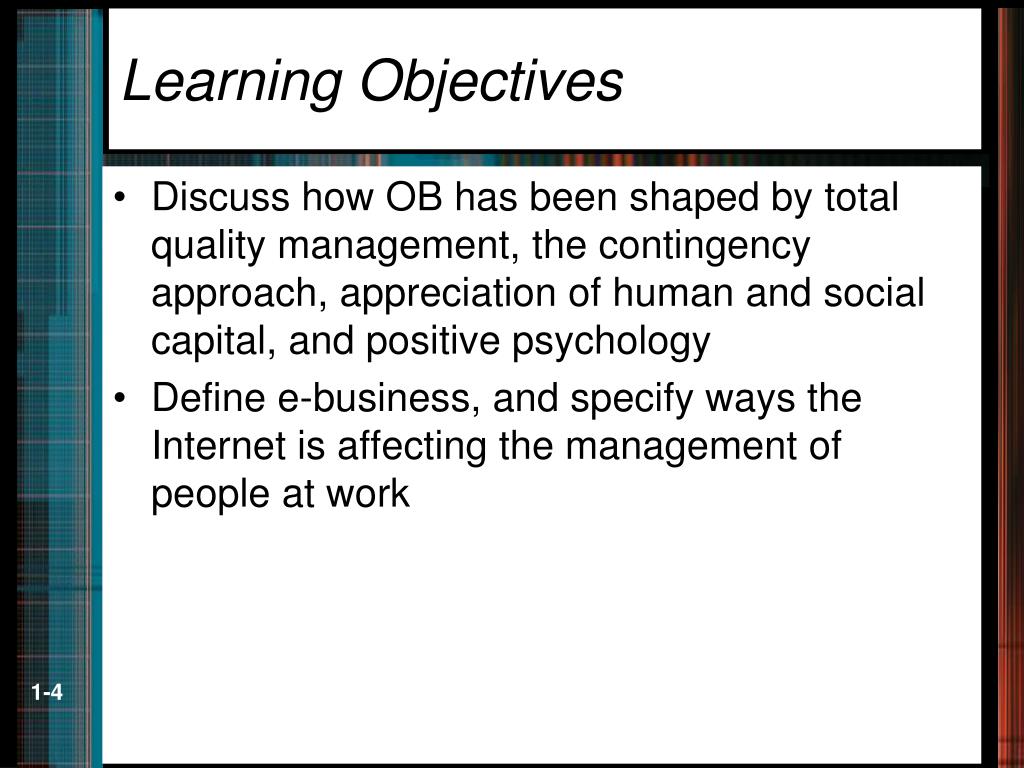 Learning Objectives

• Discuss how OB has been shaped by total quality management, the contingency approach, appreciation of human and social capital, and positive psychology

• Define e-business, and specify ways the Internet is affecting the management of people at work

1-4